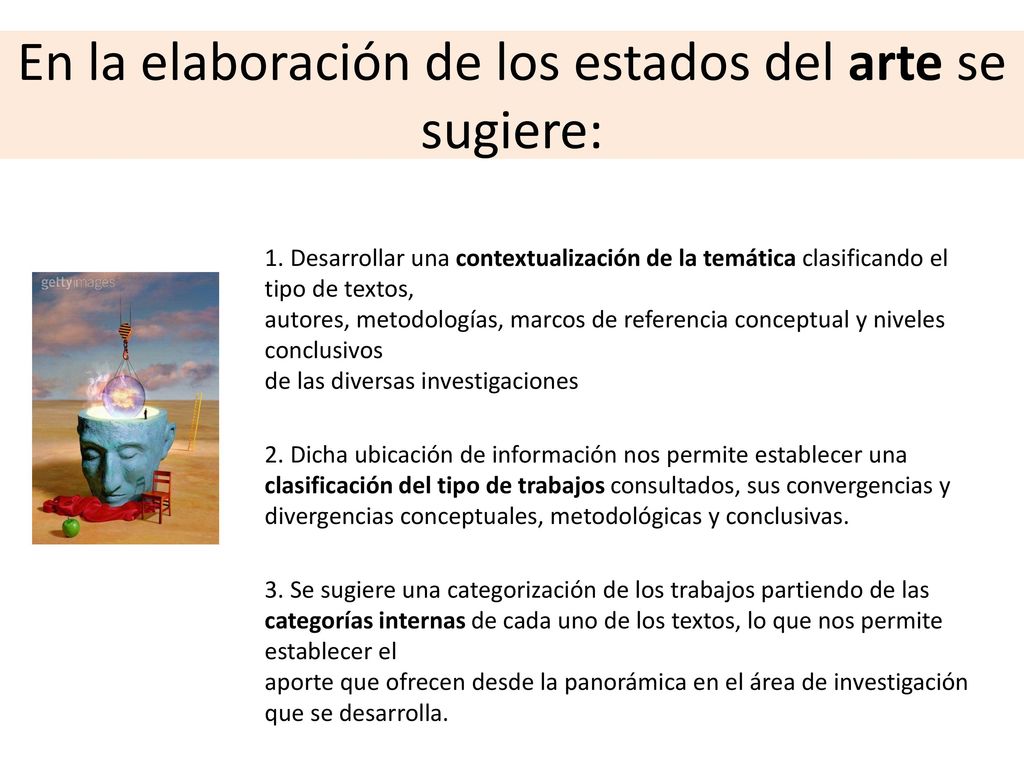 En la elaboración de los estados del arte se sugiere:

gettyimages

1. Desarrollar una contextualización de la temática clasificando el tipo de textos, autores, metodologías, marcos de referencia conceptual y niveles conclusivos de las diversas investigaciones

2. Dicha ubicación de información nos permite establecer una clasificación del tipo de trabajos consultados, sus convergencias y divergencias conceptuales, metodológicas y conclusivas.

3. Se sugiere una categorización de los trabajos partiendo de las categorías internas de cada uno de los textos, lo que nos permite establecer el aporte que ofrecen desde la panorámica en el área de investigación que se desarrolla.